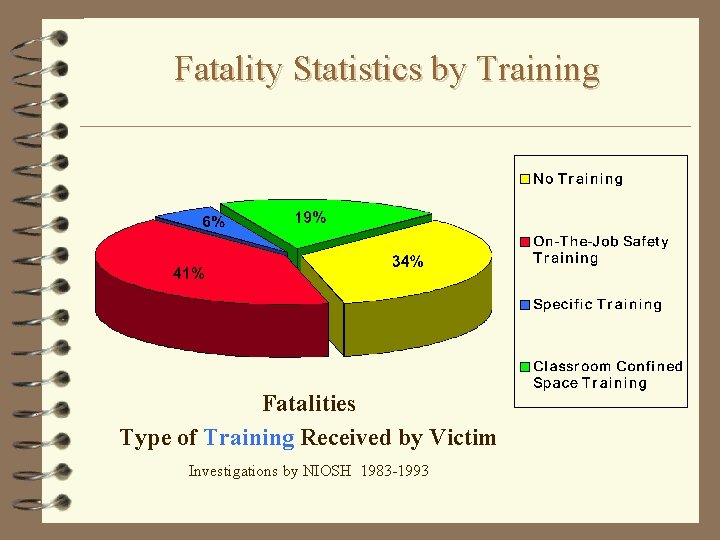 Fatality Statistics by Training

6%

19%

41%

34%

No Training

On-The-Job Safety Training

Specific Training

Classroom Confined Space Training

Fatalities

Type of Training Received by Victim

Investigations by NIOSH 1983-1993